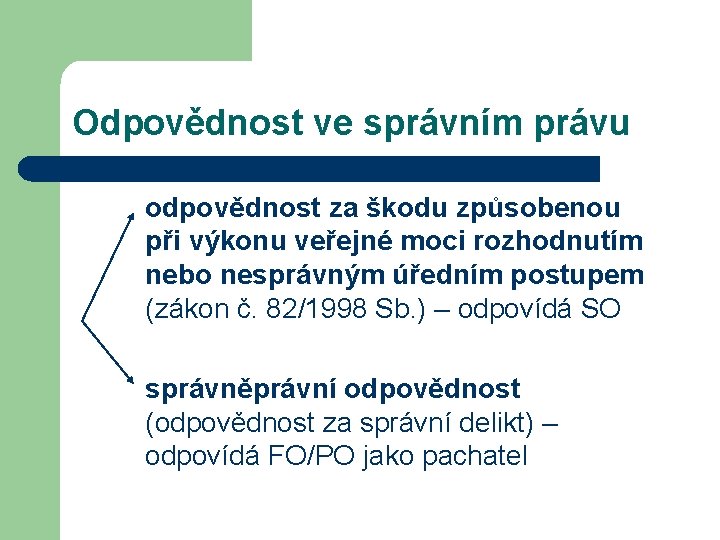 Odpovědnost ve správním právu

odpovědnost za škodu způsobenou při výkonu veřejné moci rozhodnutím nebo nesprávným úředním postupem (zákon č. 82/1998 Sb.) – odpovídá SO

správněprávní odpovědnost (odpovědnost za správní delikt) – odpovídá FO/PO jako pachatel